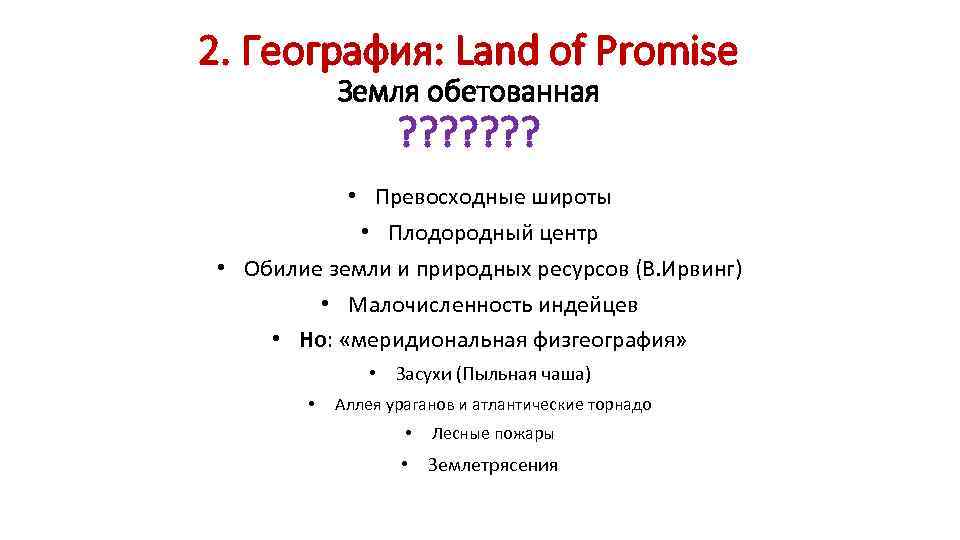 2. География: Land of Promise

Земля обетованная

???????

• Превосходные широты
• Плодородный центр
• Обилие земли и природных ресурсов (В.Ирвинг)
• Малочисленность индейцев
• Но: «меридиональная физгеография»
• Засухи (Пыльная чаша)
• Аллея ураганов и атлантические торнадо
• Лесные пожары
• Землетрясения